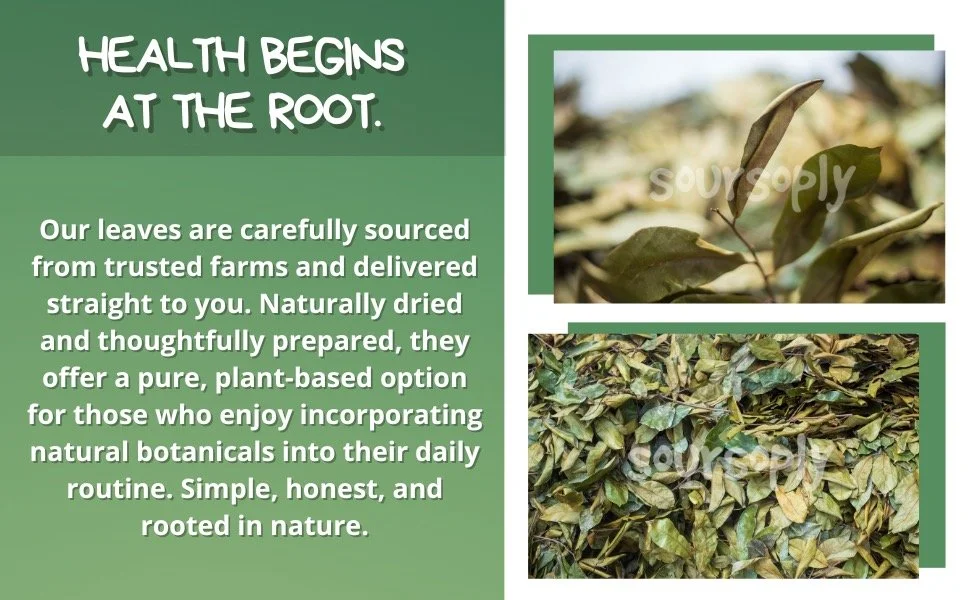 HEALTH BEGINS AT THE ROOT.

Our leaves are carefully sourced from trusted farms and delivered straight to you. Naturally dried and thoughtfully prepared, they offer a pure, plant-based option for those who enjoy incorporating natural botanicals into their daily routine. Simple, honest, and rooted in nature.

soursoply

soursoply